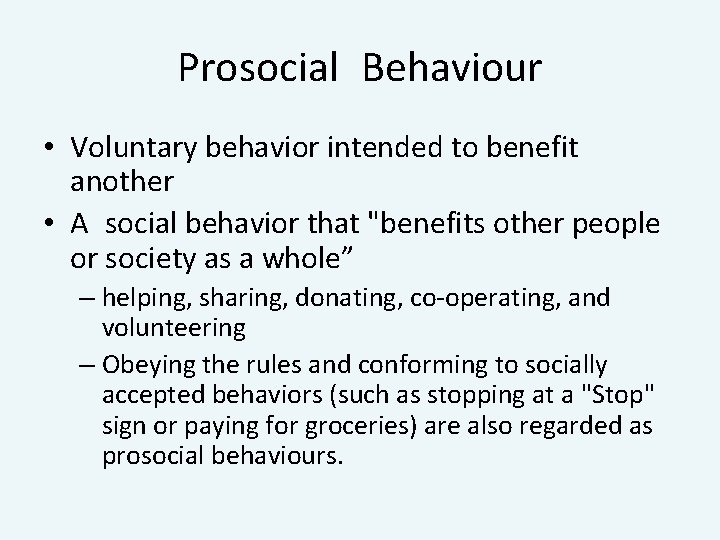 Prosocial Behaviour

• Voluntary behavior intended to benefit another
• A social behavior that "benefits other people or society as a whole”
– helping, sharing, donating, co-operating, and volunteering
– Obeying the rules and conforming to socially accepted behaviors (such as stopping at a "Stop" sign or paying for groceries) are also regarded as prosocial behaviours.